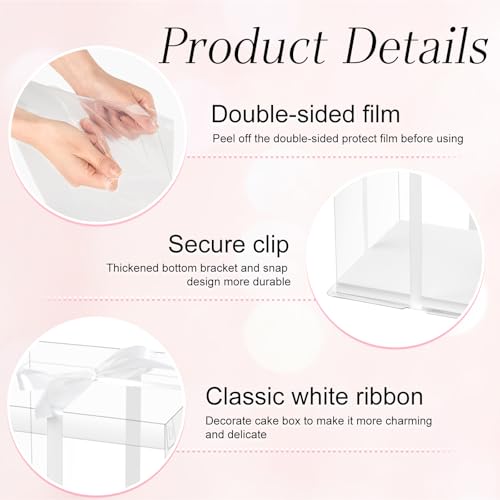 Product Details

Double-sided film
Peel off the double-sided protect film before using

Secure clip
Thickened bottom bracket and snap design more durable

Classic white ribbon
Decorate cake box to make it more charming and delicate